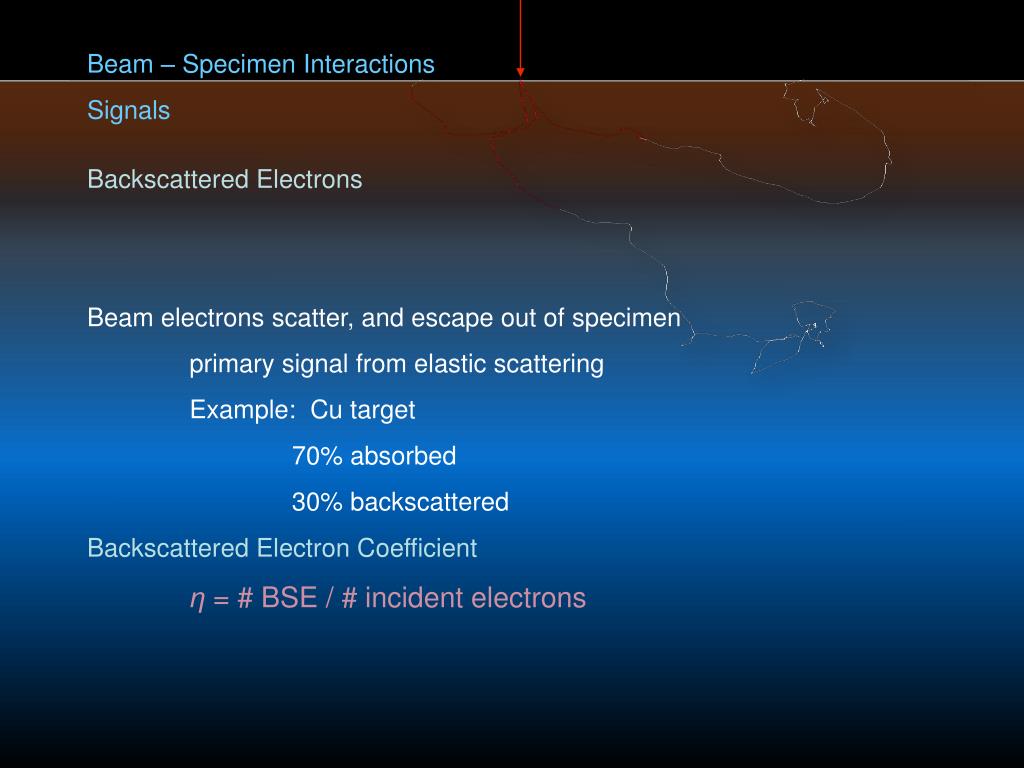 Beam – Specimen Interactions

Signals

Backscattered Electrons

Beam electrons scatter, and escape out of specimen

primary signal from elastic scattering

Example: Cu target

70% absorbed

30% backscattered

Backscattered Electron Coefficient

$\eta$ = # BSE / # incident electrons